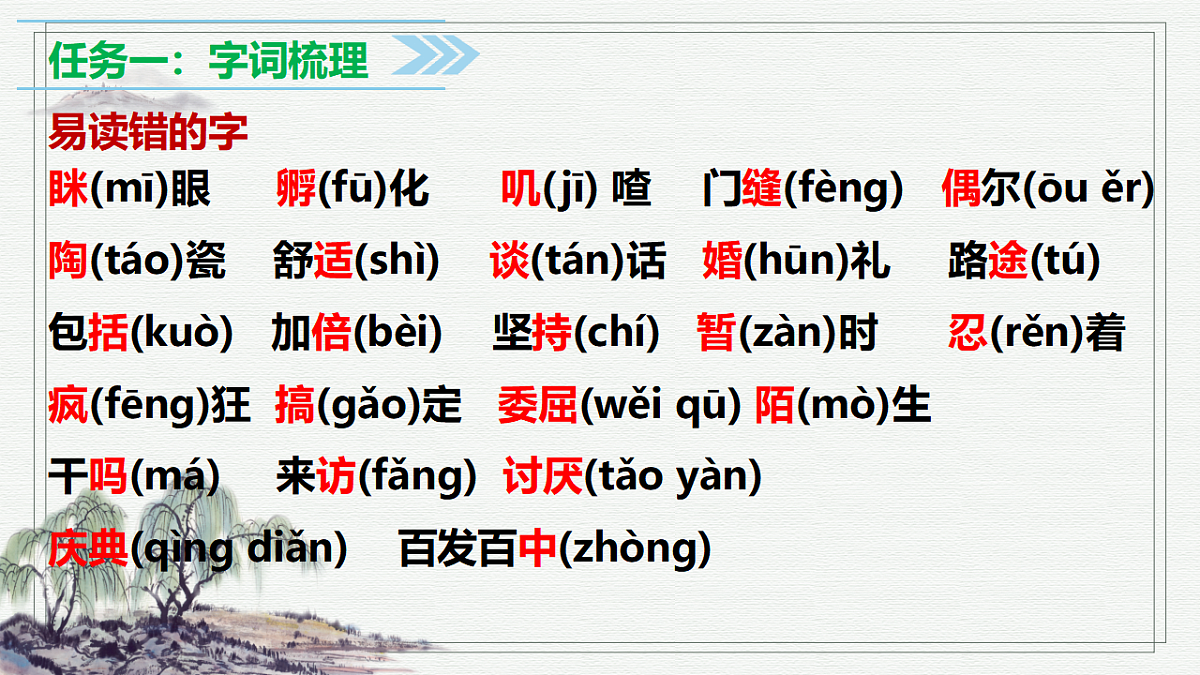 任务一：字词梳理

易读错的字

眯(mī)眼　孵(fū)化　叽(jī) 喳　门缝(fèng)　偶尔(ōu ěr)

陶(táo)瓷　舒适(shì)　谈(tán)话　婚(hūn)礼　路途(tú)

包括(kuò)　加倍(bèi)　坚持(chí)　暂(zàn)时　忍(rěn)着

疯(fēng)狂　搞(gǎo)定　委屈(wěi qū)　陌(mò)生

干吗(má)　来访(fǎng)　讨厌(tǎo yàn)

庆典(qìng diǎn)　百发百中(zhòng)